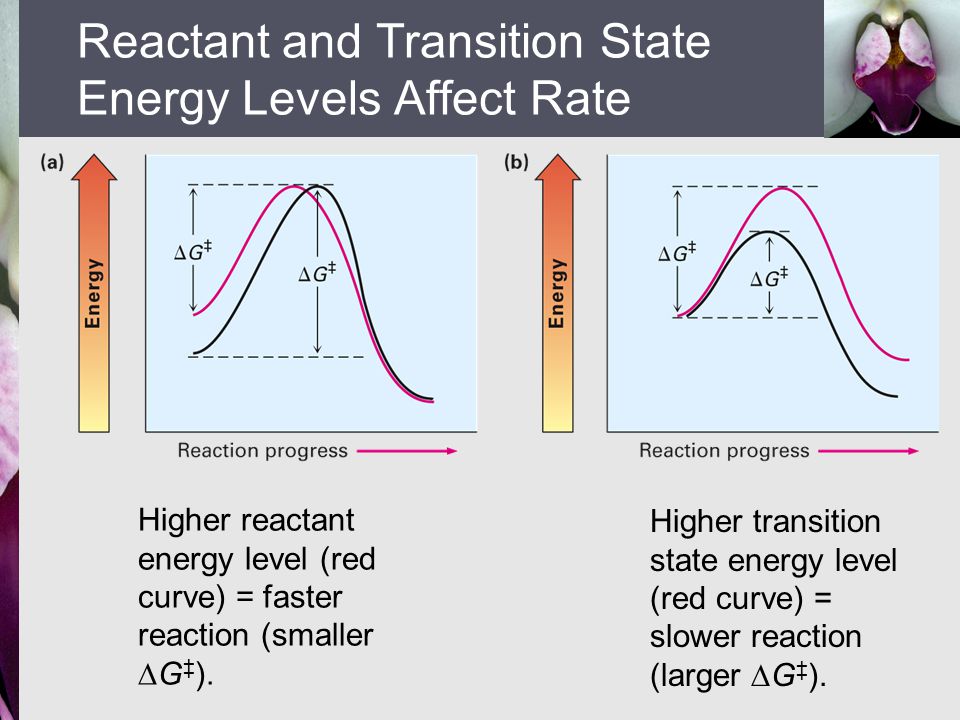 Reactant and Transition State Energy Levels Affect Rate

(a)

Energy

$\Delta G^{\ddagger}$

$\Delta G^{\ddagger}$

Reaction progress

(b)

Energy

$\Delta G^{\ddagger}$

$\Delta G^{\ddagger}$

Reaction progress

Higher reactant energy level (red curve) = faster reaction (smaller $\Delta G^{\ddagger}$).

Higher transition state energy level (red curve) = slower reaction (larger $\Delta G^{\ddagger}$).